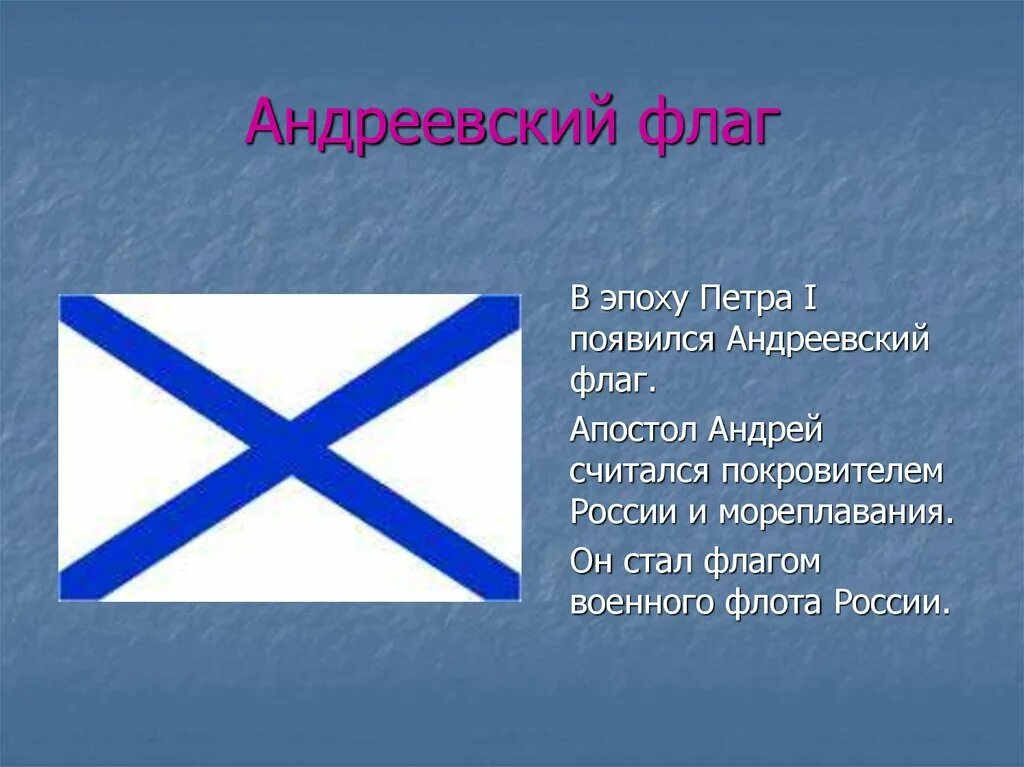 Андреевский флаг

В эпоху Петра I появился Андреевский флаг.

Апостол Андрей считался покровителем России и мореплавания.

Он стал флагом военного флота России.